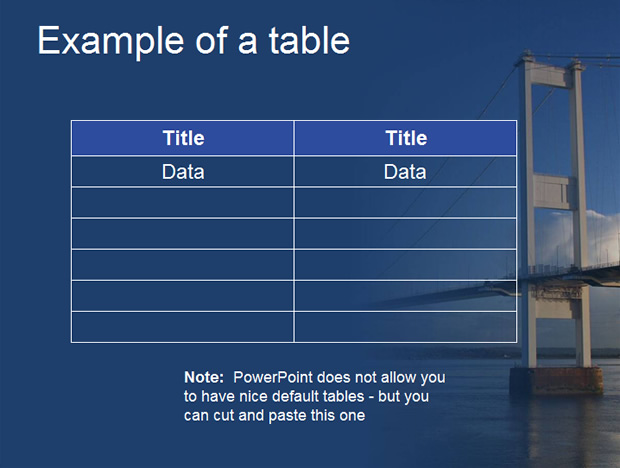 Example of a table

| Title | Title |
|---|---|
| Data | Data |
| | |
| | |
| | |
| | |
| | |

Note: PowerPoint does not allow you to have nice default tables - but you can cut and paste this one